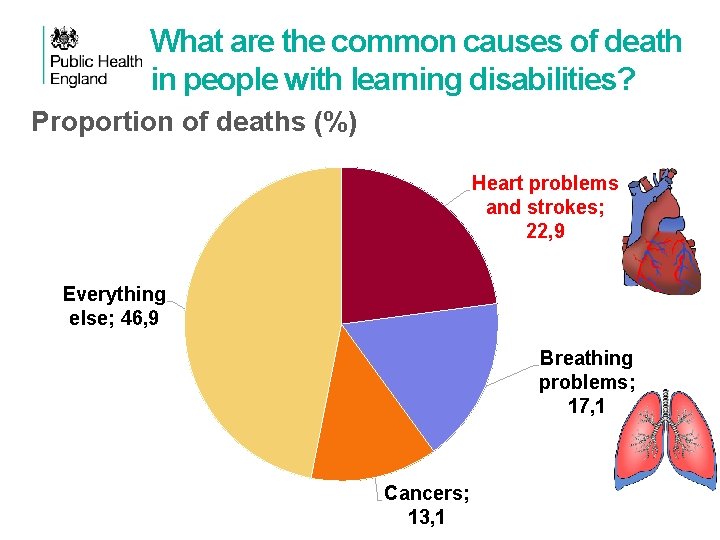 Public Health England

What are the common causes of death in people with learning disabilities?

Proportion of deaths (%)

Heart problems and strokes; 22,9

Breathing problems; 17,1

Cancers; 13,1

Everything else; 46,9